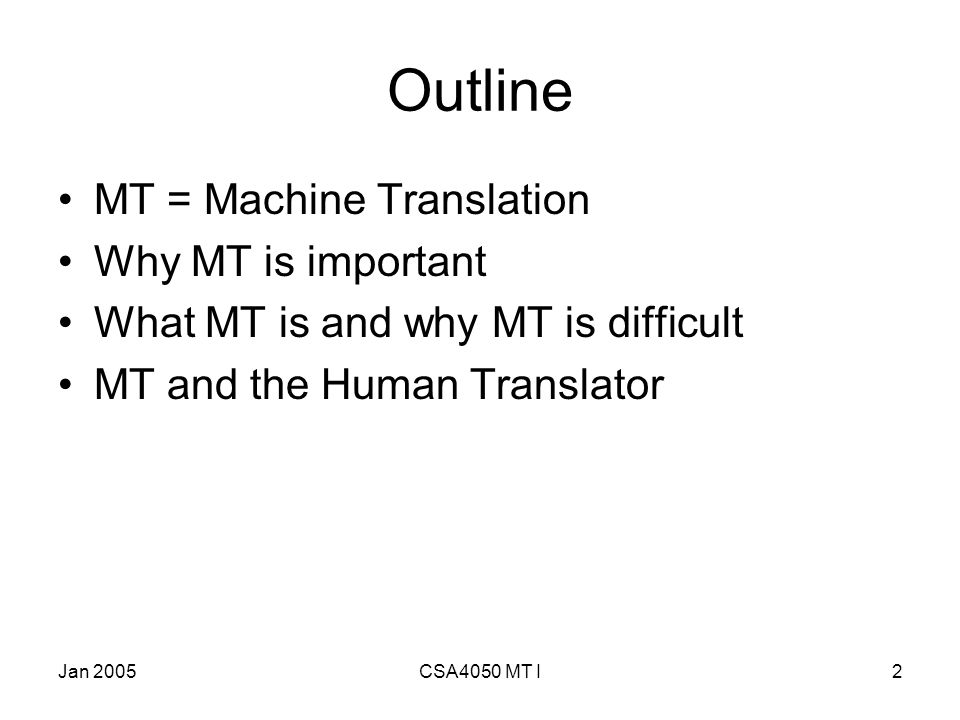 Outline

• MT = Machine Translation
• Why MT is important
• What MT is and why MT is difficult
• MT and the Human Translator

Jan 2005

CSA4050 MT I

2